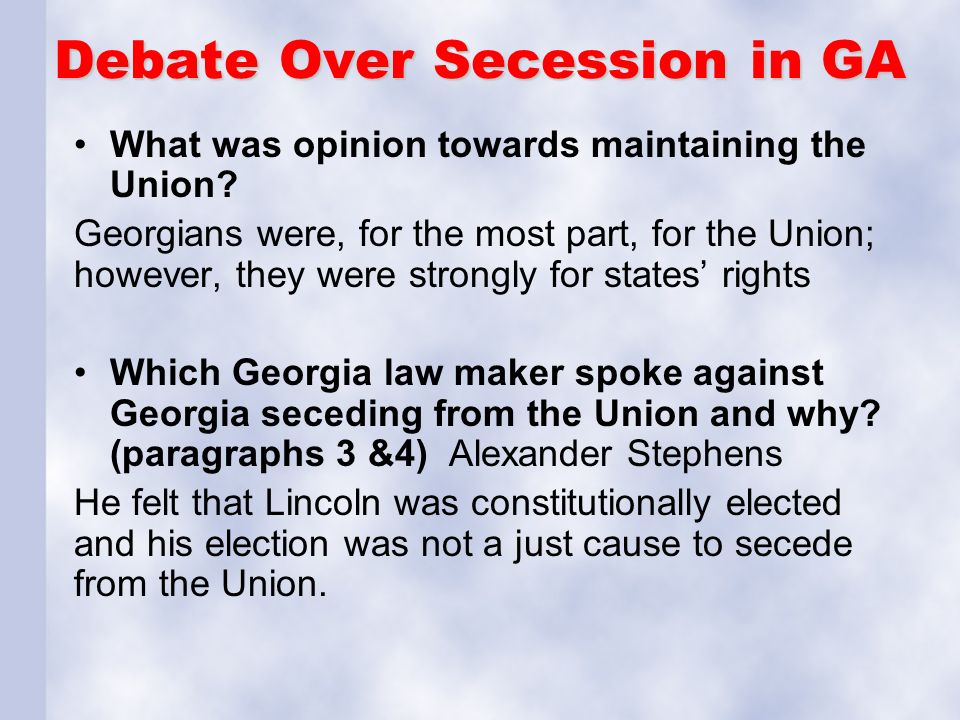 Debate Over Secession in GA

• What was opinion towards maintaining the Union?

Georgians were, for the most part, for the Union; however, they were strongly for states’ rights

• Which Georgia law maker spoke against Georgia seceding from the Union and why? (paragraphs 3 &4) Alexander Stephens

He felt that Lincoln was constitutionally elected and his election was not a just cause to secede from the Union.